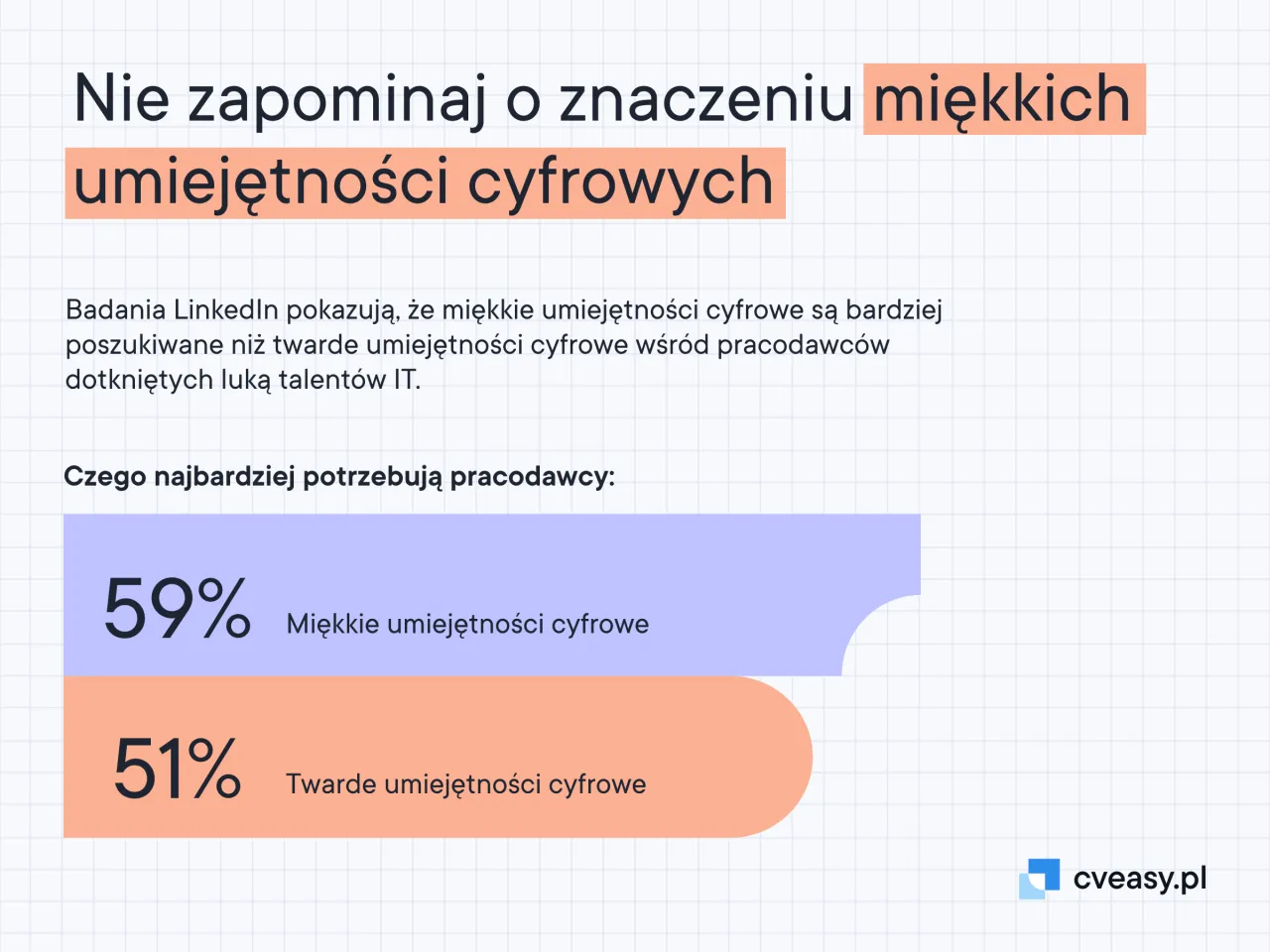 Nie zapominaj o znaczeniu miękkich umiejętności cyfrowych

Badania LinkedIn pokazują, że miękkie umiejętności cyfrowe są bardziej poszukiwane niż twarde umiejętności cyfrowe wśród pracodawców dotkniętych luką talentów IT.

Czego najbardziej potrzebują pracodawcy:

59% Miękkie umiejętności cyfrowe

51% Twarde umiejętności cyfrowe

cveasy.pl